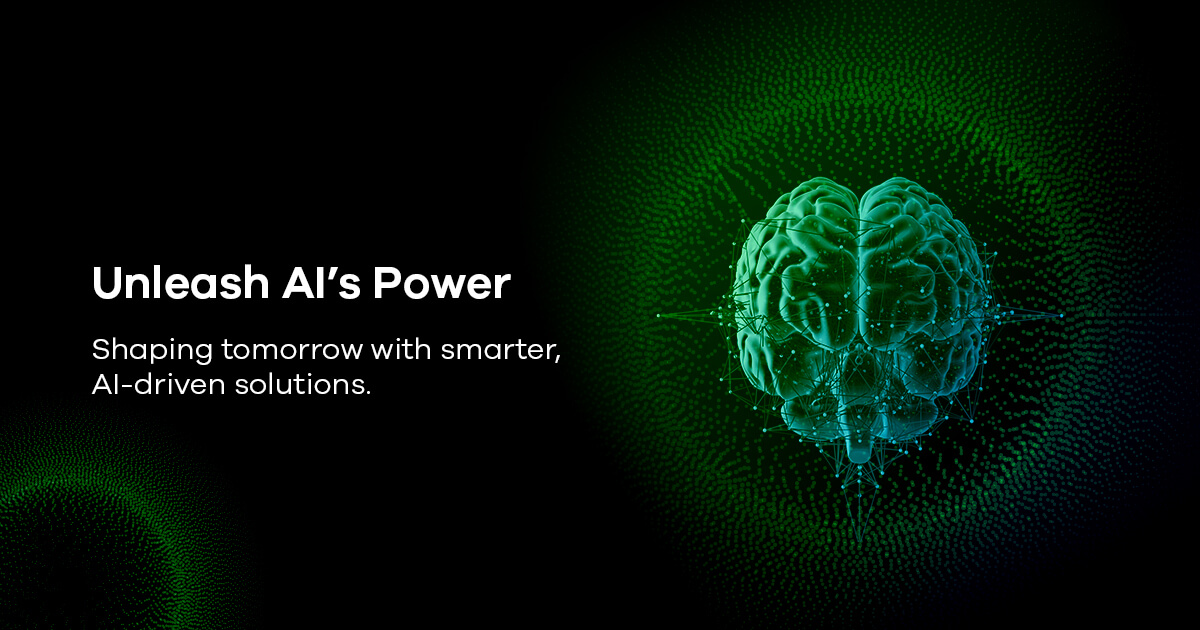 Unleash AI’s Power

Shaping tomorrow with smarter, AI-driven solutions.